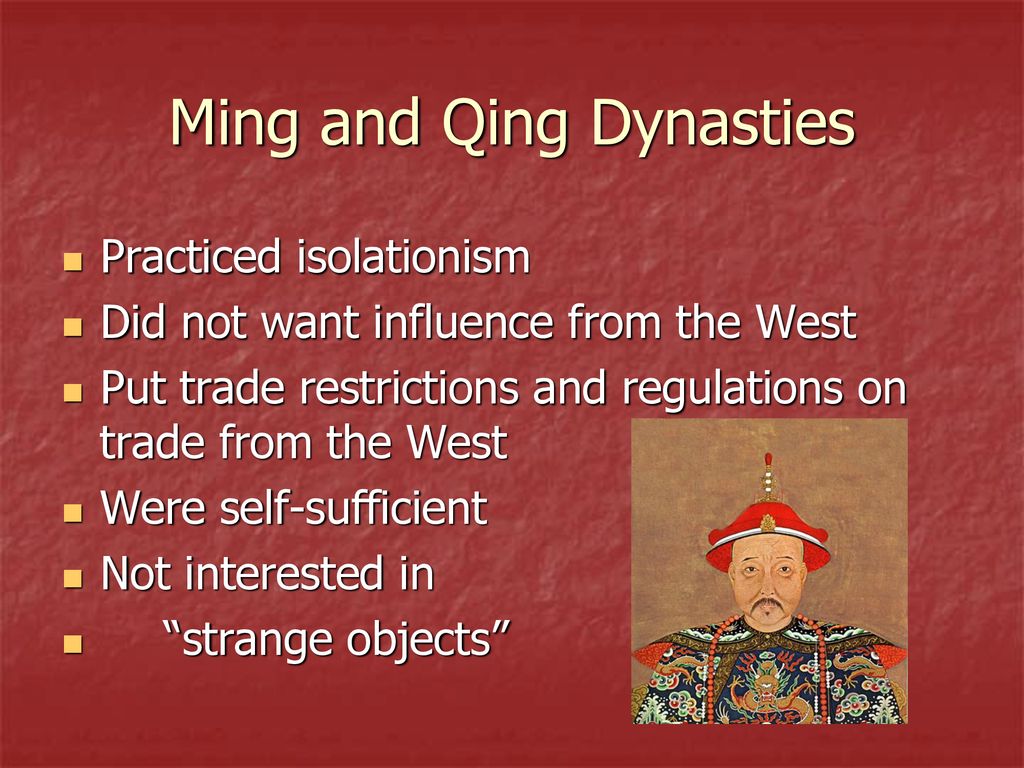 Ming and Qing Dynasties

Practiced isolationism

Did not want influence from the West

Put trade restrictions and regulations on trade from the West

Were self-sufficient

Not interested in

“strange objects”